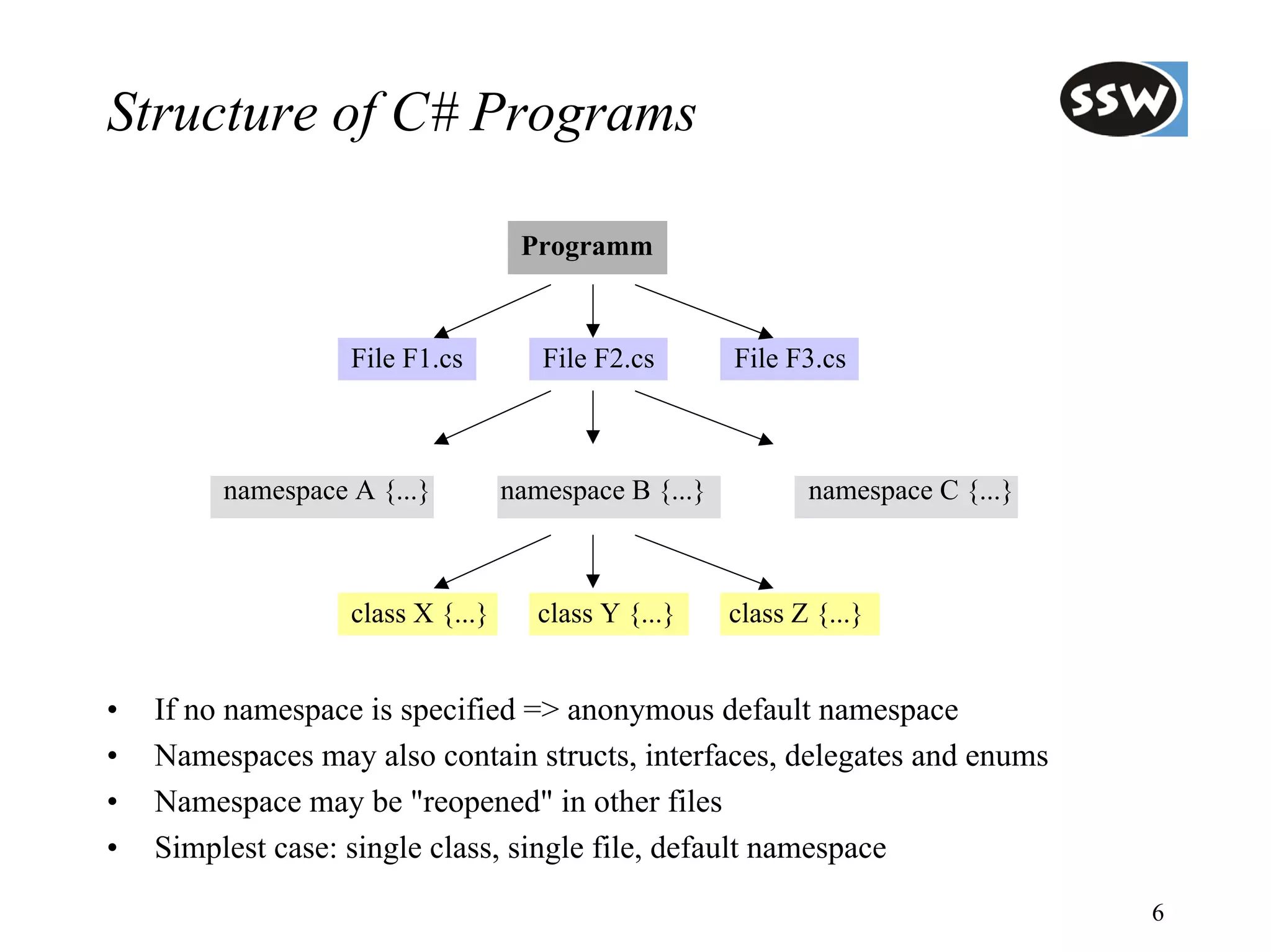 Structure of C# Programs

SSW

Programm

File F1.cs

File F2.cs

File F3.cs

namespace A {...}

namespace B {...}

namespace C {...}

class X {...}

class Y {...}

class Z {...}

• If no namespace is specified => anonymous default namespace
• Namespaces may also contain structs, interfaces, delegates and enums
• Namespace may be "reopened" in other files
• Simplest case: single class, single file, default namespace

6